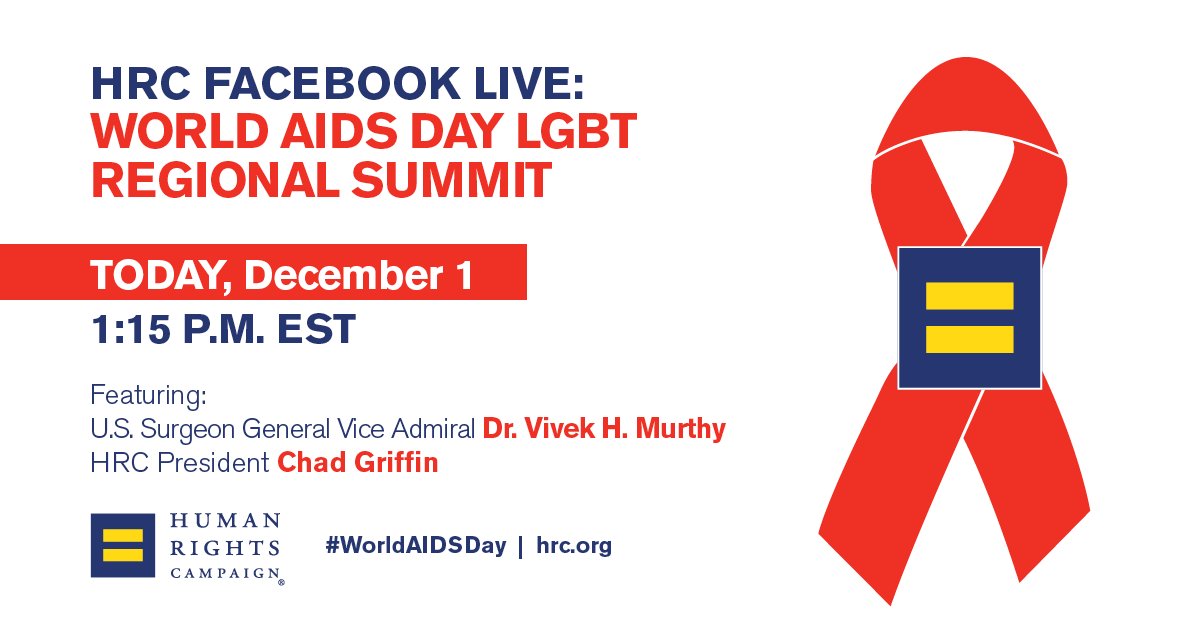 HRC FACEBOOK LIVE:
WORLD AIDS DAY LGBT REGIONAL SUMMIT

TODAY, December 1
1:15 P.M. EST

Featuring:
U.S. Surgeon General Vice Admiral Dr. Vivek H. Murthy
HRC President Chad Griffin

HUMAN RIGHTS CAMPAIGN®

#WorldAIDSDay | hrc.org